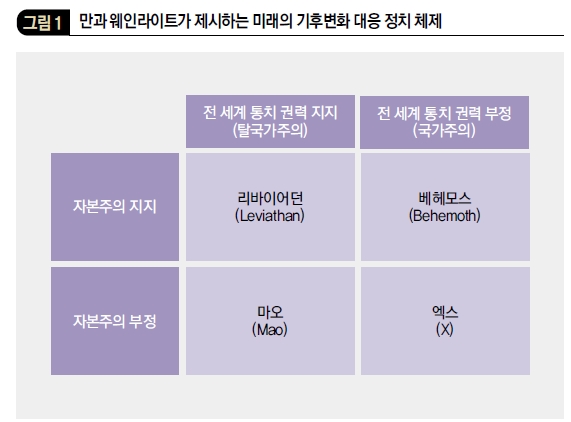 그림 1 만과 웨인라이트가 제시하는 미래의 기후변화 대응 정치 체제

| | 전 세계 통치 권력 지지 (탈국가주의) | 전 세계 통치 권력 부정 (국가주의) |
|---|---|---|
| 자본주의 지지 | 리바이어던 (Leviathan) | 베헤모스 (Behemoth) |
| 자본주의 부정 | 마오 (Mao) | 엑스 (X) |